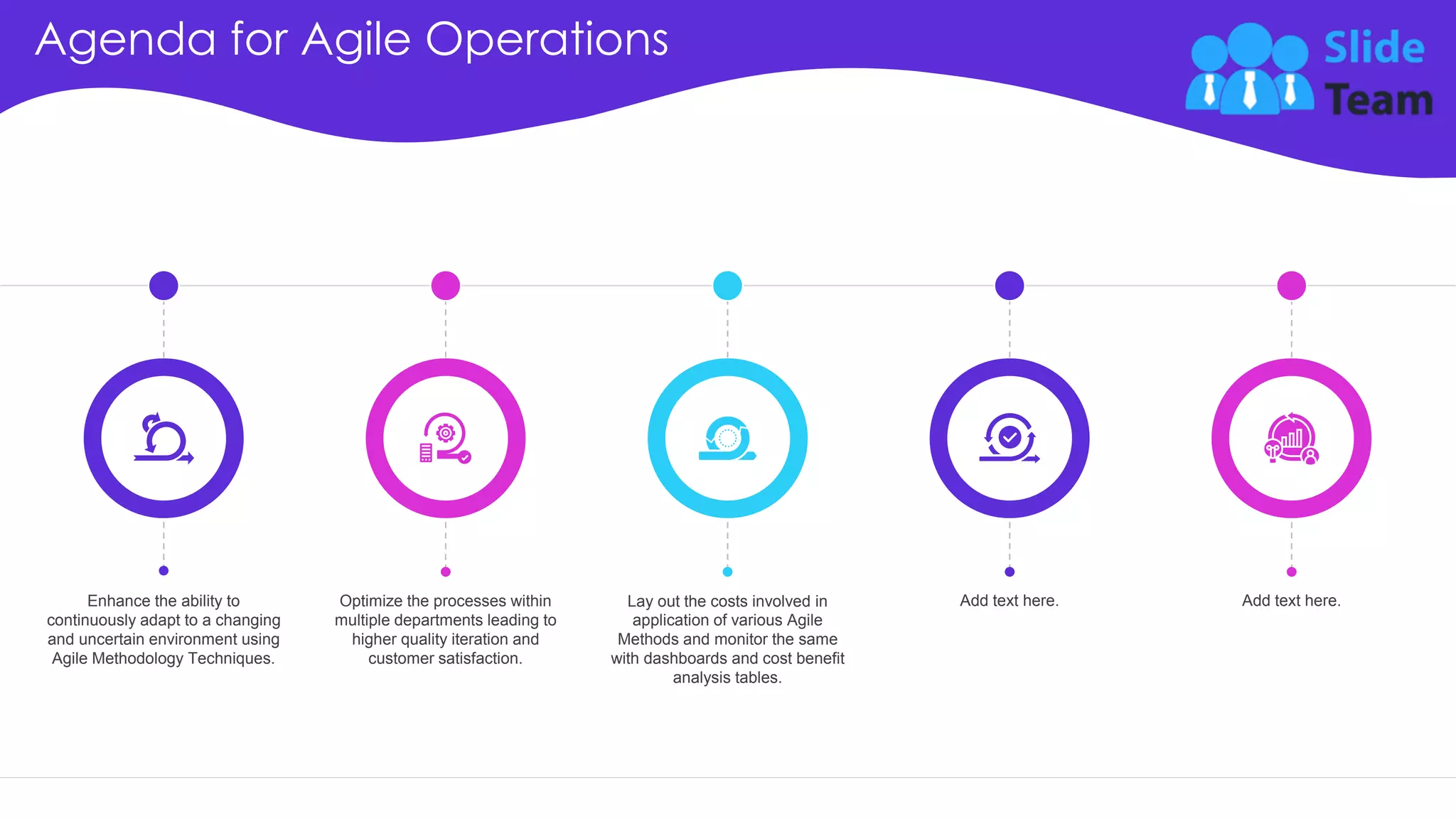 Agenda for Agile Operations

Slide Team

Enhance the ability to continuously adapt to a changing and uncertain environment using Agile Methodology Techniques.

Optimize the processes within multiple departments leading to higher quality iteration and customer satisfaction.

Lay out the costs involved in application of various Agile Methods and monitor the same with dashboards and cost benefit analysis tables.

Add text here.

Add text here.